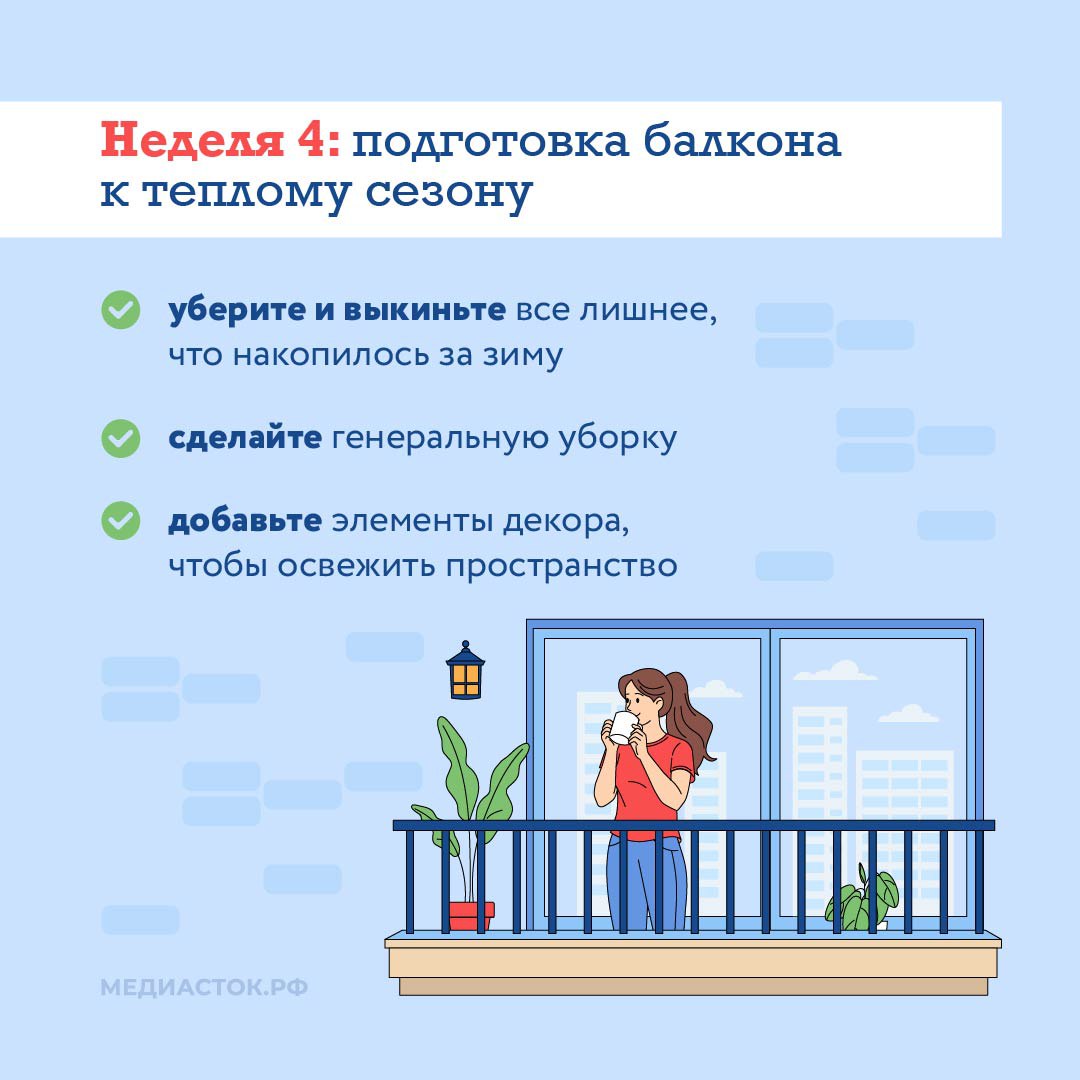 Неделя 4: подготовка балкона к теплому сезону

уберите и выкиньте все лишнее, что накопилось за зиму

сделайте генеральную уборку

добавьте элементы декора, чтобы освежить пространство

МЕДИАСТОК.РФ